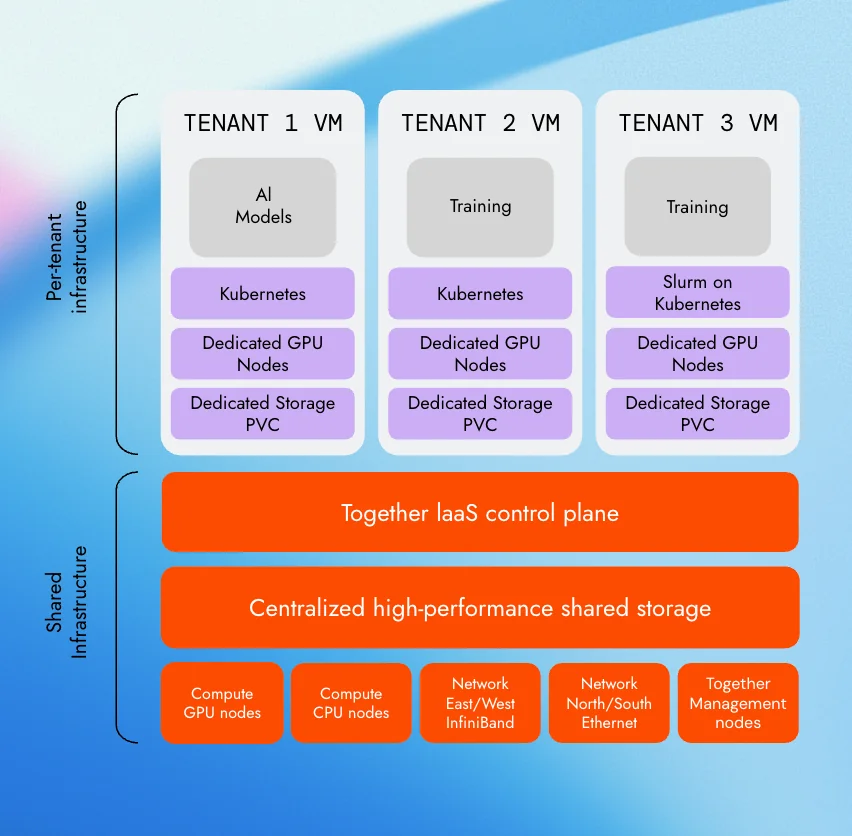 Per-tenant infrastructure

TENANT 1 VM

AI Models

Kubernetes

Dedicated GPU Nodes

Dedicated Storage PVC

TENANT 2 VM

Training

Kubernetes

Dedicated GPU Nodes

Dedicated Storage PVC

TENANT 3 VM

Training

Slurm on Kubernetes

Dedicated GPU Nodes

Dedicated Storage PVC

Shared Infrastructure

Together IaaS control plane

Centralized high-performance shared storage

Compute GPU nodes

Compute CPU nodes

Network East/West InfiniBand

Network North/South Ethernet

Together Management nodes